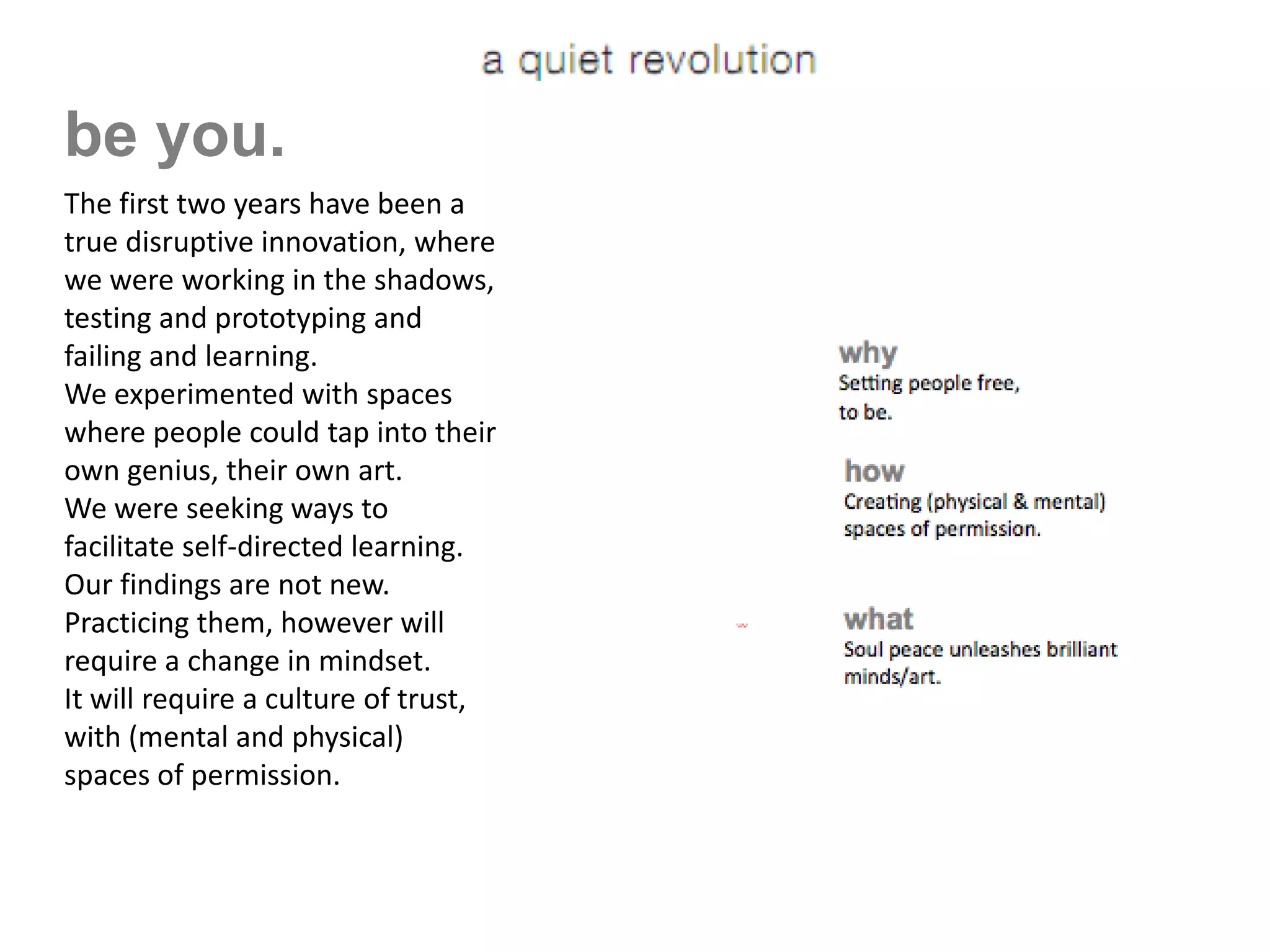 a quiet revolution

be you.

The first two years have been a true disruptive innovation, where we were working in the shadows, testing and prototyping and failing and learning.
We experimented with spaces where people could tap into their own genius, their own art.
We were seeking ways to facilitate self-directed learning.
Our findings are not new.
Practicing them, however will require a change in mindset.
It will require a culture of trust, with (mental and physical) spaces of permission.

why
Setting people free, to be.

how
Creating (physical & mental) spaces of permission.

what
Soul peace unleashes brilliant minds/art.